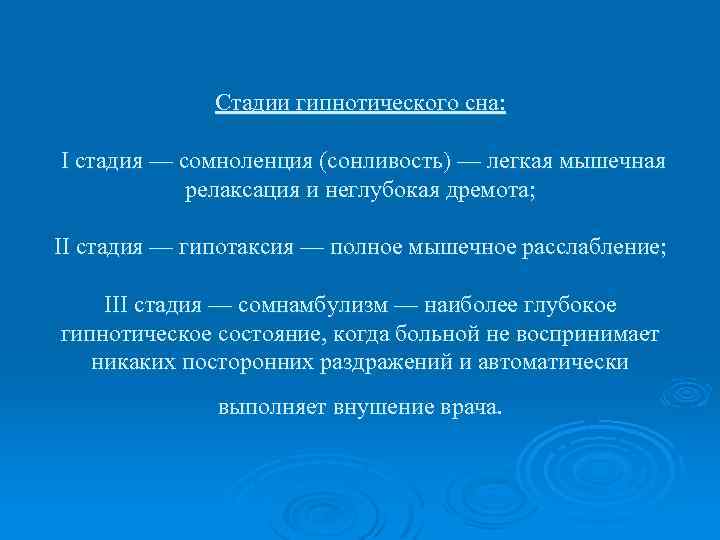 Стадии гипнотического сна:

I стадия — сомноленция (сонливость) — легкая мышечная релаксация и неглубокая дремота;

II стадия — гипотаксия — полное мышечное расслабление;

III стадия — сомнамбулизм — наиболее глубокое гипнотическое состояние, когда больной не воспринимает никаких посторонних раздражений и автоматически выполняет внушение врача.